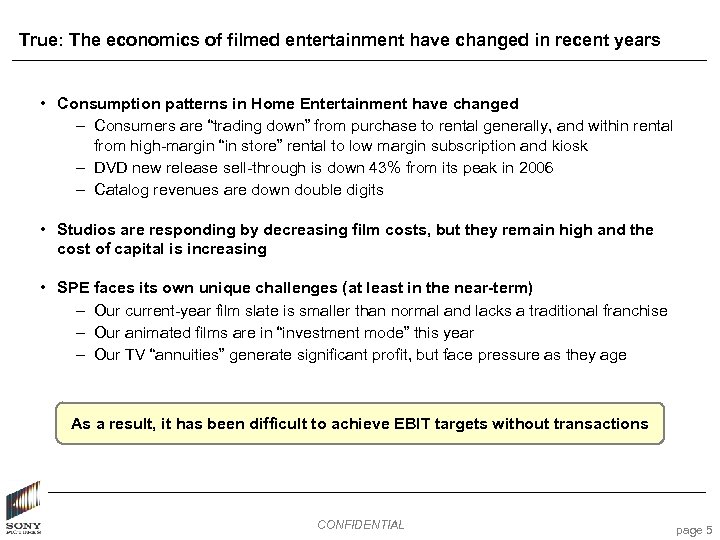 True: The economics of filmed entertainment have changed in recent years

• Consumption patterns in Home Entertainment have changed
– Consumers are "trading down" from purchase to rental generally, and within rental from high-margin "in store" rental to low margin subscription and kiosk
– DVD new release sell-through is down 43% from its peak in 2006
– Catalog revenues are down double digits

• Studios are responding by decreasing film costs, but they remain high and the cost of capital is increasing

• SPE faces its own unique challenges (at least in the near-term)
– Our current-year film slate is smaller than normal and lacks a traditional franchise
– Our animated films are in "investment mode" this year
– Our TV "annuities" generate significant profit, but face pressure as they age

As a result, it has been difficult to achieve EBIT targets without transactions

SONY PICTURES

CONFIDENTIAL

page 5